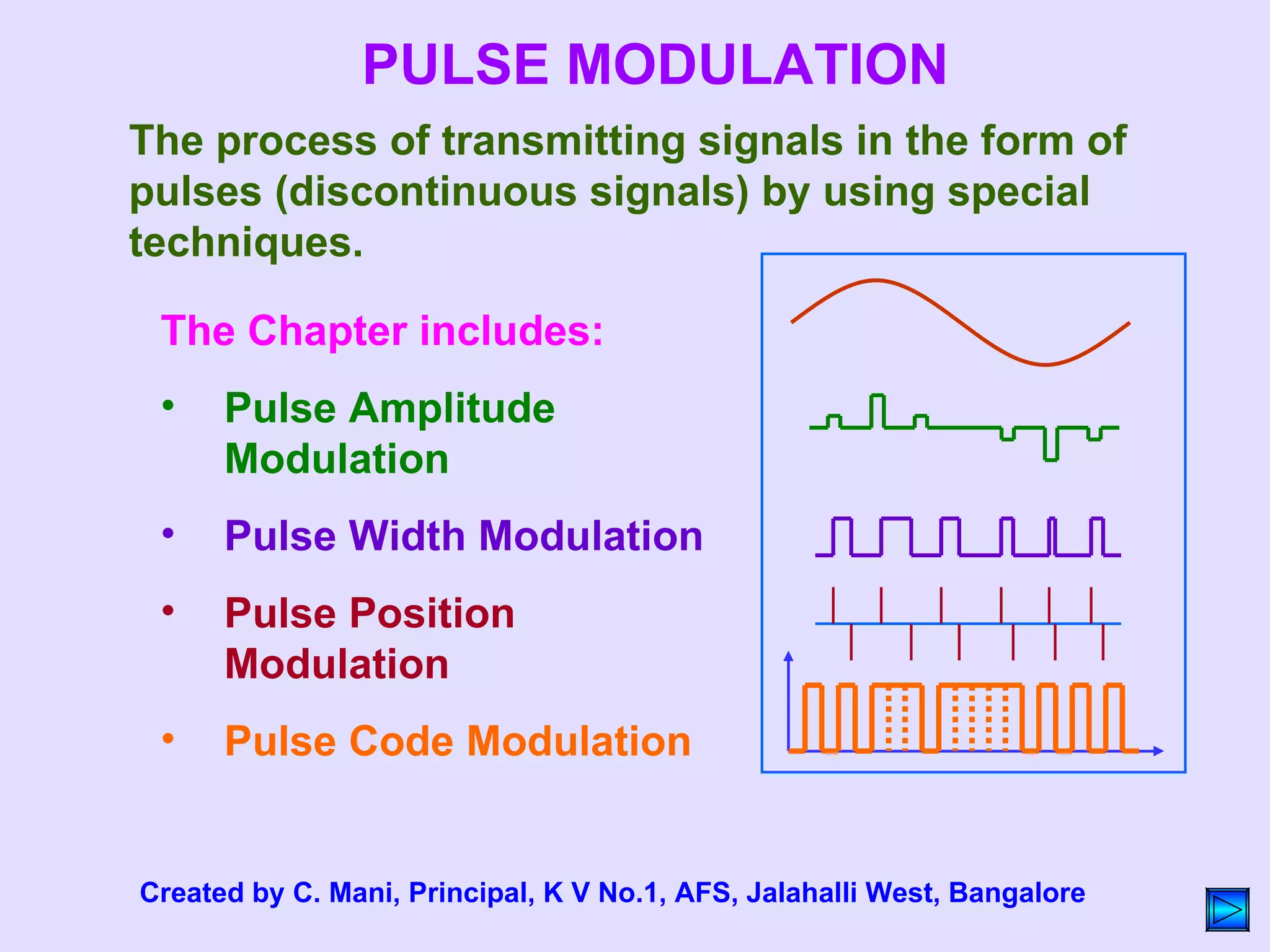 PULSE MODULATION

The process of transmitting signals in the form of pulses (discontinuous signals) by using special techniques.

The Chapter includes:

• Pulse Amplitude Modulation

• Pulse Width Modulation

• Pulse Position Modulation

• Pulse Code Modulation

Created by C. Mani, Principal, K V No.1, AFS, Jalahalli West, Bangalore